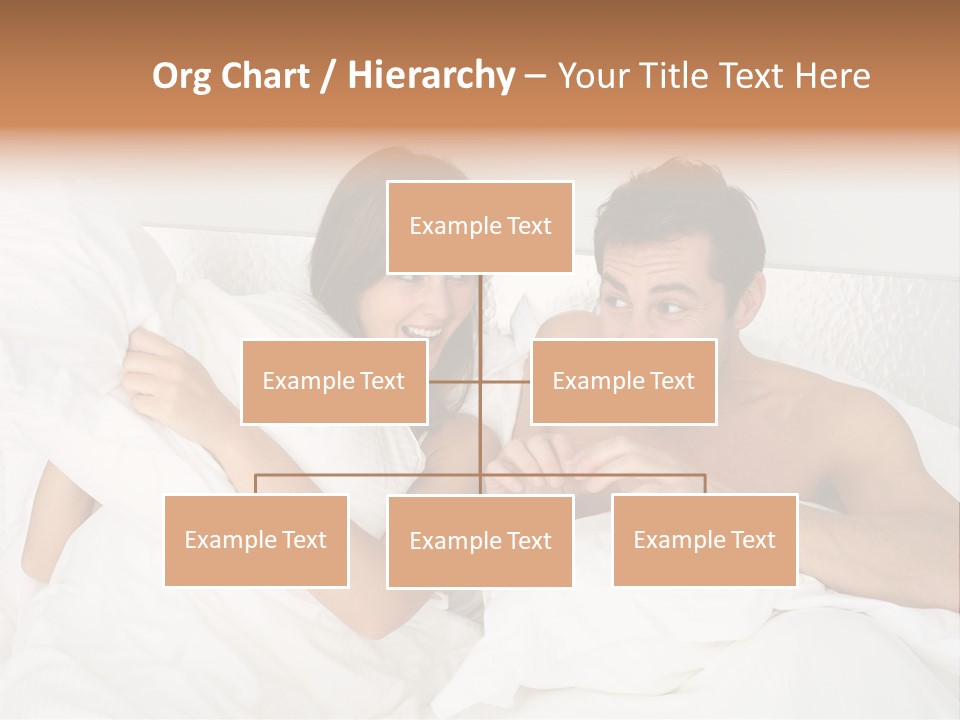 Org Chart / Hierarchy – Your Title Text Here

Example Text

Example Text

Example Text

Example Text

Example Text

Example Text